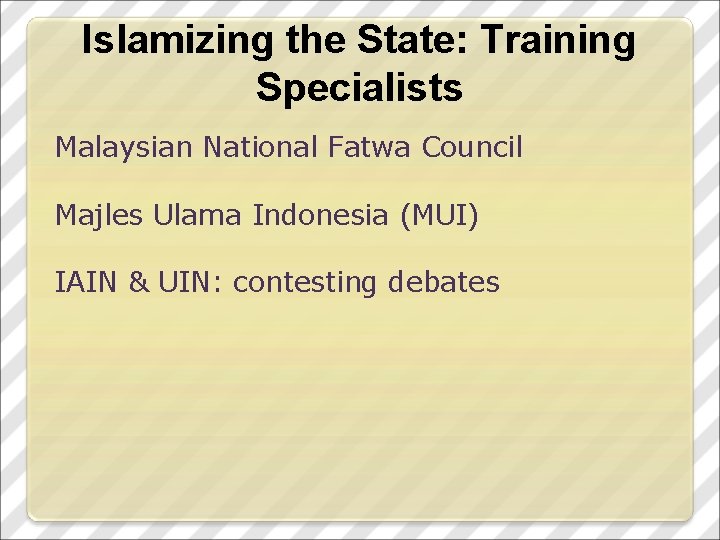 Islamizing the State: Training Specialists

Malaysian National Fatwa Council

Majles Ulama Indonesia (MUI)

IAIN & UIN: contesting debates